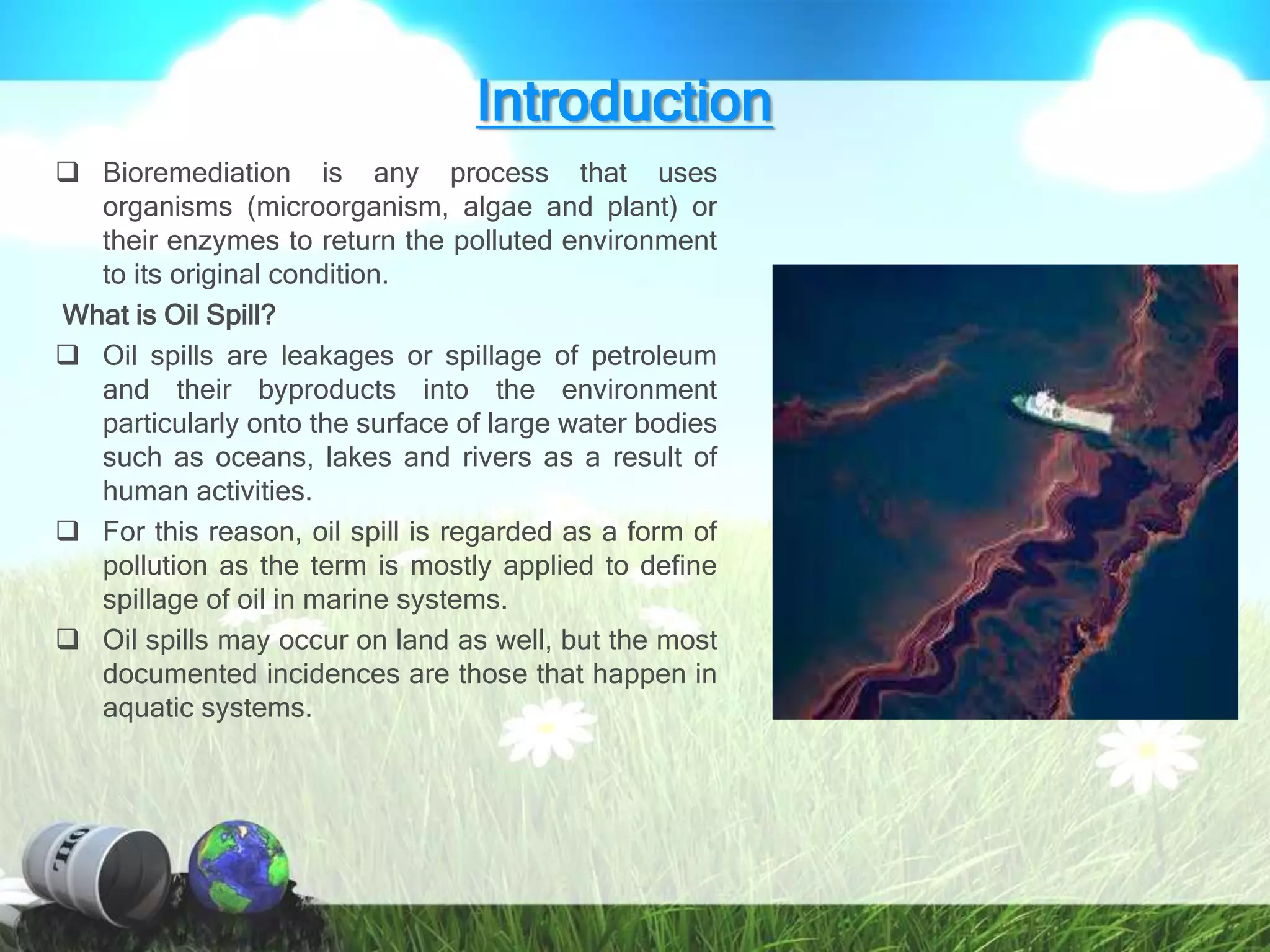 Introduction

❑ Bioremediation is any process that uses organisms (microorganism, algae and plant) or their enzymes to return the polluted environment to its original condition.

What is Oil Spill?

❑ Oil spills are leakages or spillage of petroleum and their byproducts into the environment particularly onto the surface of large water bodies such as oceans, lakes and rivers as a result of human activities.

❑ For this reason, oil spill is regarded as a form of pollution as the term is mostly applied to define spillage of oil in marine systems.

❑ Oil spills may occur on land as well, but the most documented incidences are those that happen in aquatic systems.

OIL